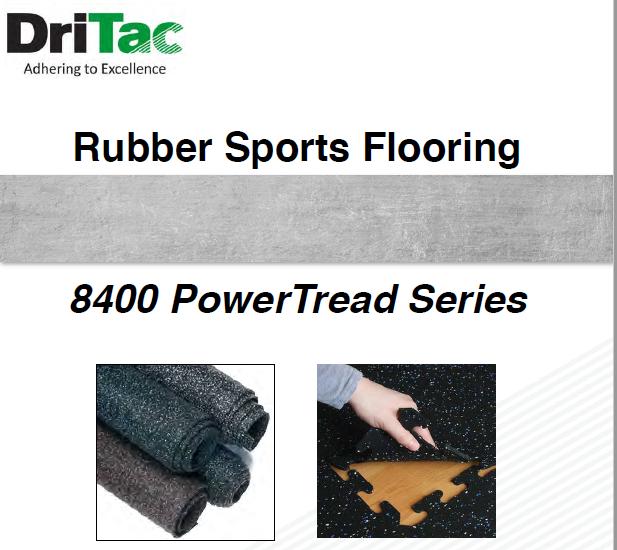 DriTac
Adhering to Excellence

Rubber Sports Flooring

8400 PowerTread Series